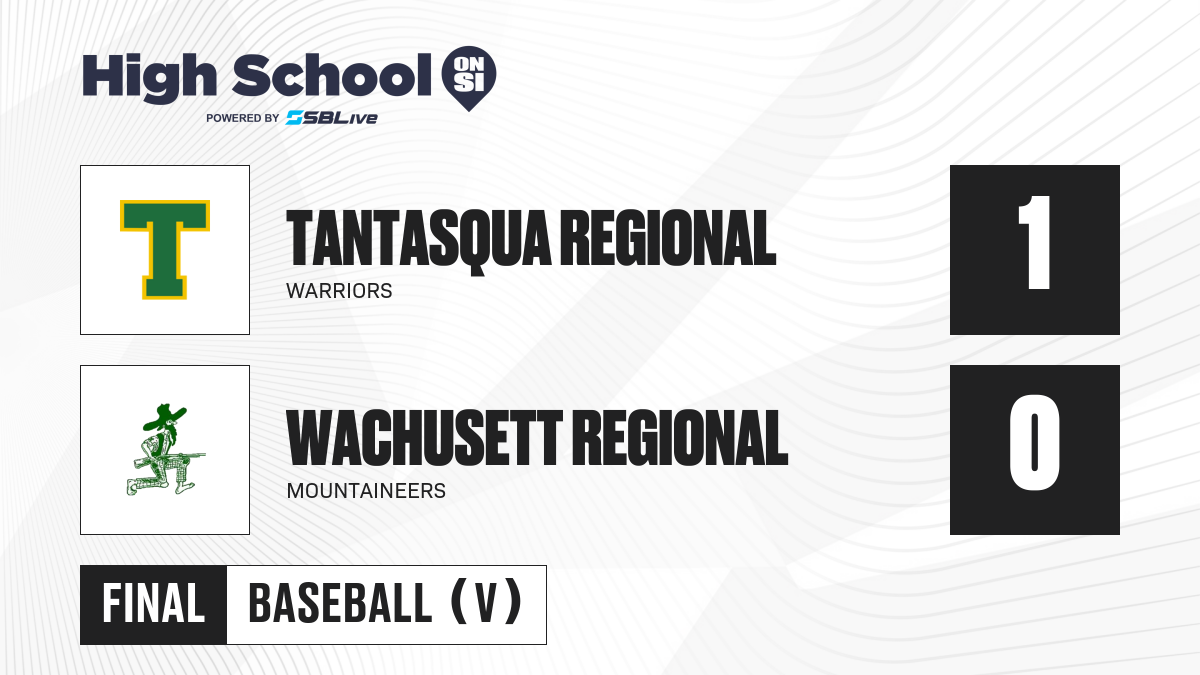 High School ON SI
POWERED BY SBLive

T

TANTASQUA REGIONAL
WARRIORS

1

WACHUSETT REGIONAL
MOUNTAINEERS

0

FINAL
BASEBALL (V)